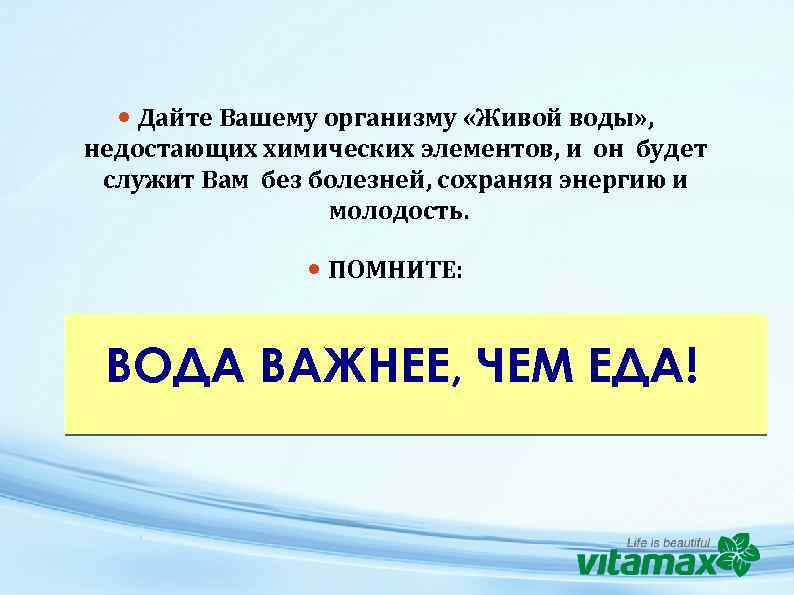 • Дайте Вашему организму «Живой воды», недостающих химических элементов, и он будет служит Вам без болезней, сохраняя энергию и молодость.

• ПОМНИТЕ:

ВОДА ВАЖНЕЕ, ЧЕМ ЕДА!

Life is beautiful
vitamax